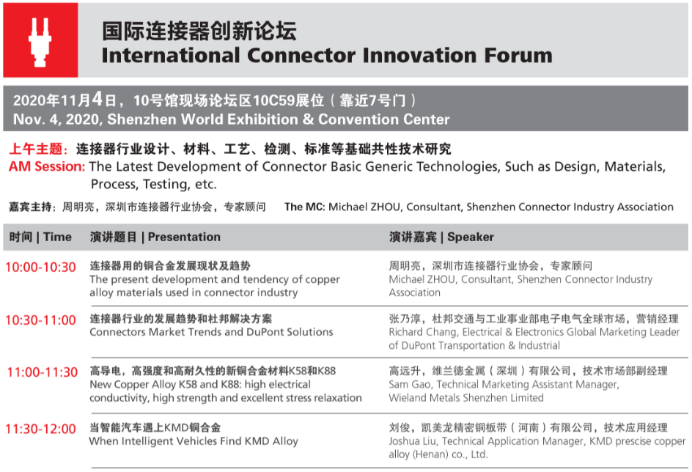 国际连接器创新论坛
International Connector Innovation Forum

2020年11月4日，10号馆现场论坛区10C59展位（靠近7号门）
Nov. 4, 2020, Shenzhen World Exhibition & Convention Center

上午主题：连接器行业设计、材料、工艺、检测、标准等基础共性技术研究
AM Session: The Latest Development of Connector Basic Generic Technologies, Such as Design, Materials, Process, Testing, etc.

嘉宾主持：周明亮，深圳市连接器行业协会，专家顾问　The MC: Michael ZHOU, Consultant, Shenzhen Connector Industry Association

| 时间 \| Time | 演讲题目 \| Presentation | 演讲嘉宾 \| Speaker |
|---|---|---|
| 10:00-10:30 | 连接器用的铜合金发展现状及趋势 The present development and tendency of copper alloy materials used in connector industry | 周明亮，深圳市连接器行业协会，专家顾问 Michael ZHOU, Consultant, Shenzhen Connector Industry Association |
| 10:30-11:00 | 连接器行业的发展趋势和杜邦解决方案 Connectors Market Trends and DuPont Solutions | 张乃淳，杜邦交通与工业事业部电子电气全球市场，营销经理 Richard Chang, Electrical & Electronics Global Marketing Leader of DuPont Transportation & Industrial |
| 11:00-11:30 | 高导电，高强度和高耐久性的新铜合金材料K58和K88 New Copper Alloy K58 and K88: high electrical conductivity, high strength and excellent stress relaxation | 高远升，维兰德金属（深圳）有限公司，技术市场部副经理 Sam Gao, Technical Marketing Assistant Manager, Wieland Metals Shenzhen Limited |
| 11:30-12:00 | 当智能汽车遇上KMD铜合金 When Intelligent Vehicles Find KMD Alloy | 刘俊，凯美龙精密铜板带（河南）有限公司，技术应用经理 Joshua Liu, Technical Application Manager, KMD prescise copper alloy (Henan) co., Ltd. |